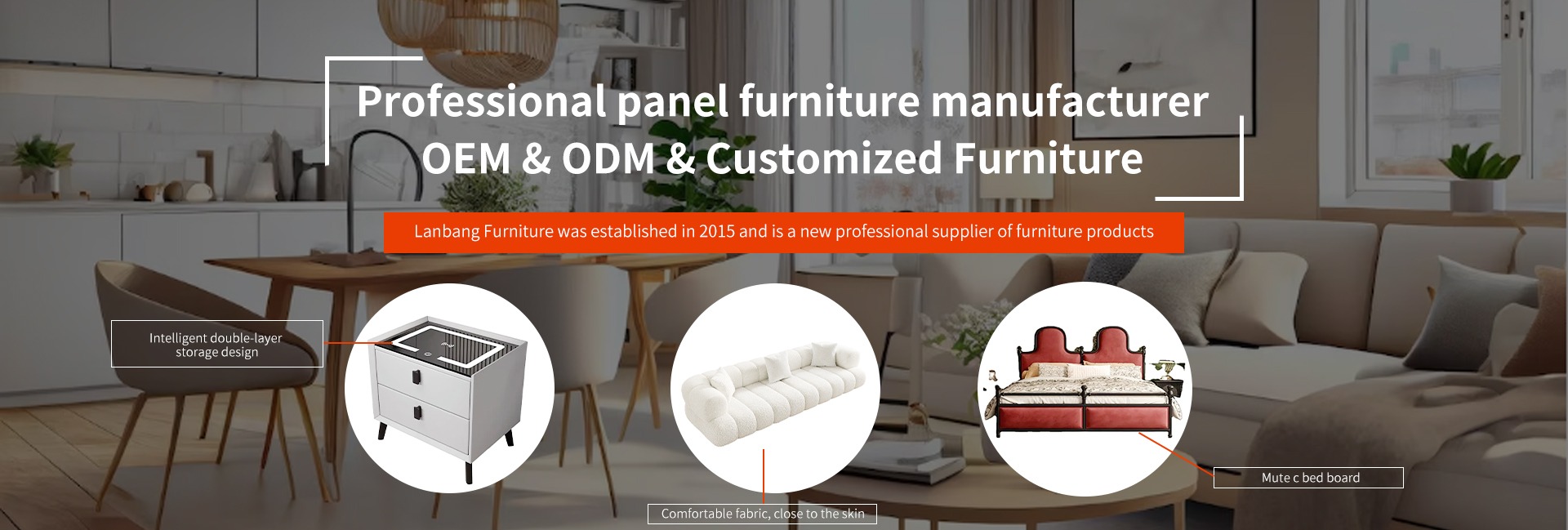 Professional panel furniture manufacturer
OEM & ODM & Customized Furniture

Lanbang Furniture was established in 2015 and is a new professional supplier of furniture products

Intelligent double-layer storage design

Comfortable fabric, close to the skin

Mute c bed board